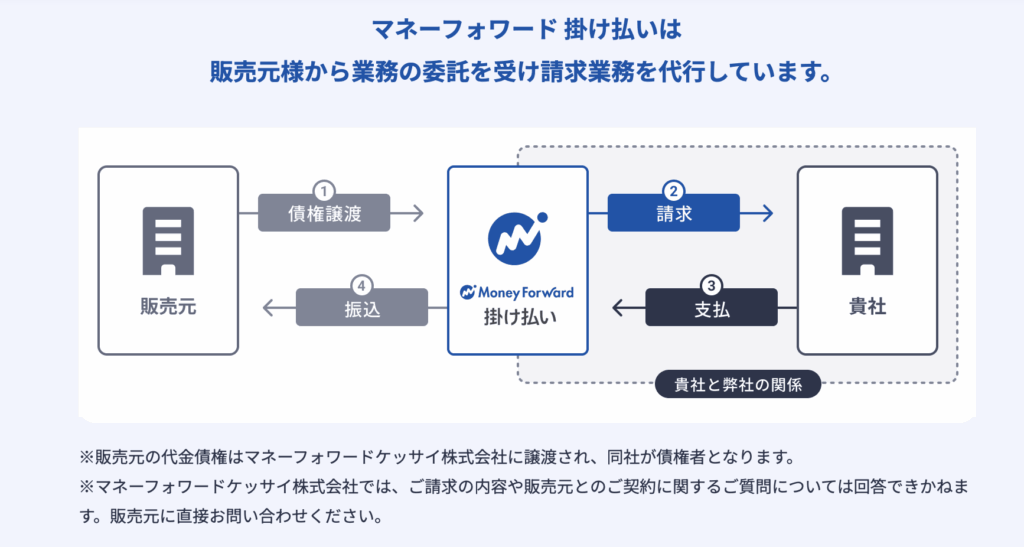 マネーフォワード 掛け払いは
販売元様から業務の委託を受け請求業務を代行しています。

販売元

1 債権譲渡

4 振込

Money Forward
掛け払い

2 請求

3 支払

貴社

貴社と弊社の関係

※販売元の代金債権はマネーフォワードケッサイ株式会社に譲渡され、同社が債権者となります。
※マネーフォワードケッサイ株式会社では、ご請求の内容や販売元とのご契約に関するご質問については回答できかねます。販売元に直接お問い合わせください。